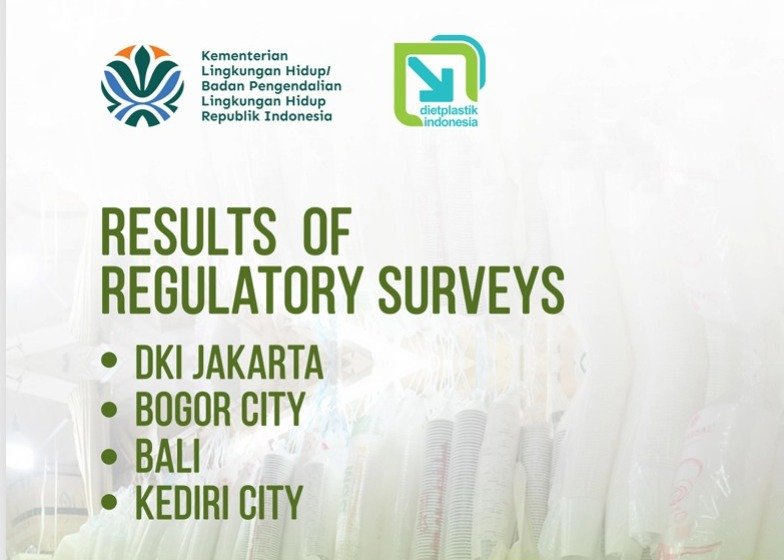 Kementerian Lingkungan Hidup/ Badan Pengendalian Lingkungan Hidup Republik Indonesia

dietplastik indonesia

RESULTS OF REGULATORY SURVEYS

• DKI JAKARTA
• BOGOR CITY
• BALI
• KEDIRI CITY